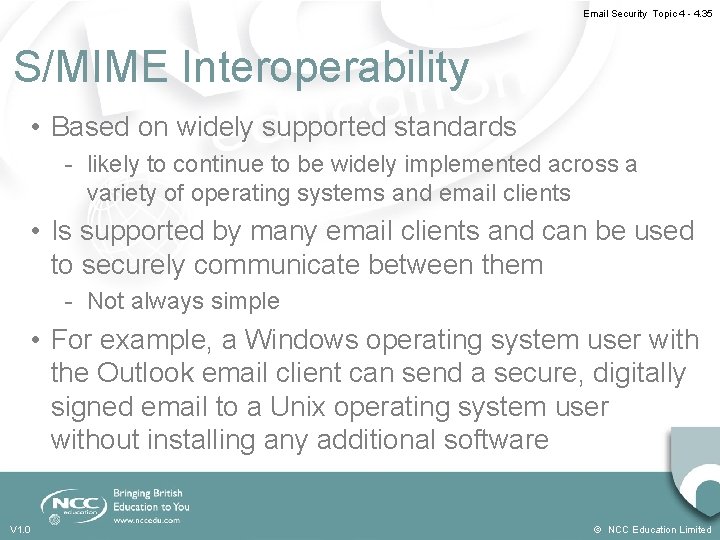 Email Security Topic 4 - 4.35

S/MIME Interoperability

• Based on widely supported standards
- likely to continue to be widely implemented across a variety of operating systems and email clients

• Is supported by many email clients and can be used to securely communicate between them
- Not always simple

• For example, a Windows operating system user with the Outlook email client can send a secure, digitally signed email to a Unix operating system user without installing any additional software

NCC education

Bringing British Education to You
www.nccedu.com

V1.0

© NCC Education Limited